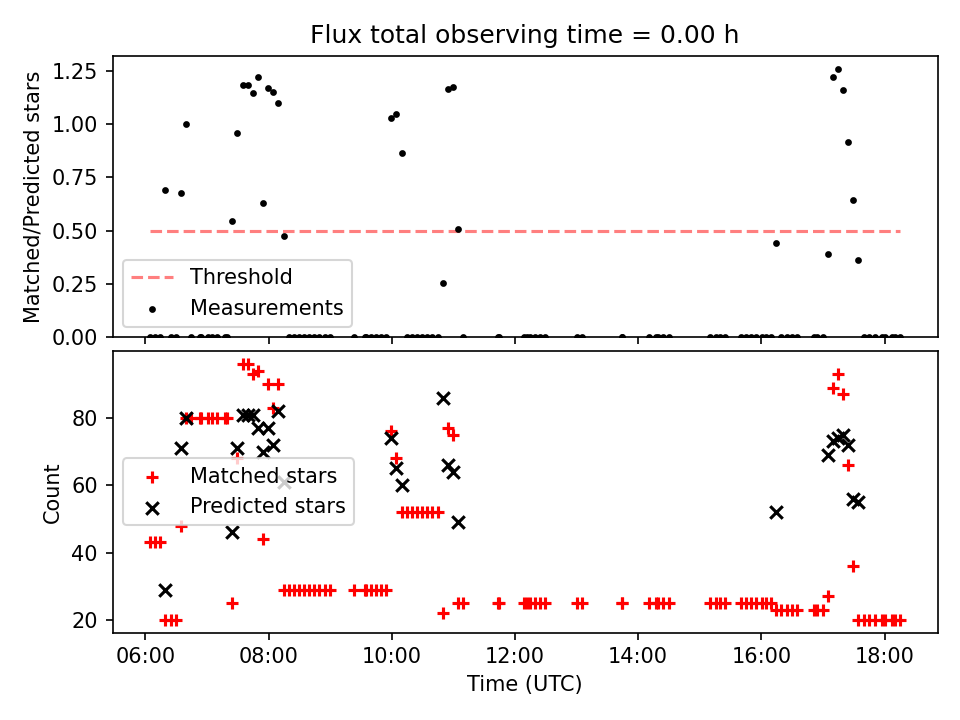 Flux total observing time = 0.00 h

Matched/Predicted stars

1.25
1.00
0.75
0.50
0.25
0.00

Threshold
Measurements

Count

80
60
40
20

Matched stars
Predicted stars

06:00
08:00
10:00
12:00
14:00
16:00
18:00

Time (UTC)